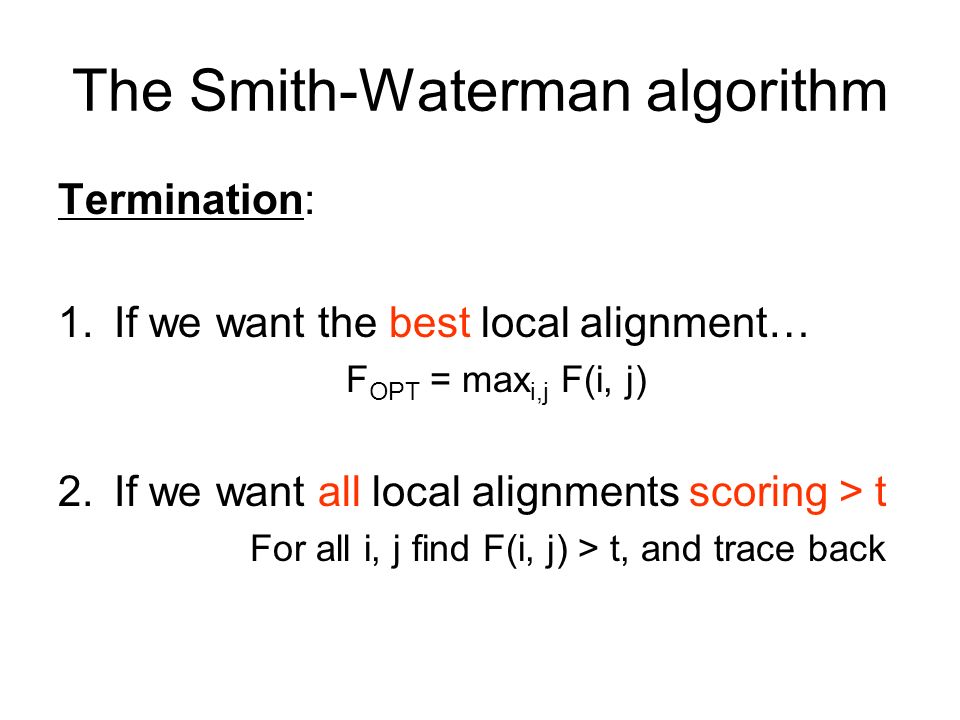 The Smith-Waterman algorithm

Termination:

1. If we want the best local alignment…

$F_{OPT} = \max_{i,j} F(i, j)$

2. If we want all local alignments scoring > t

For all i, j find F(i, j) > t, and trace back